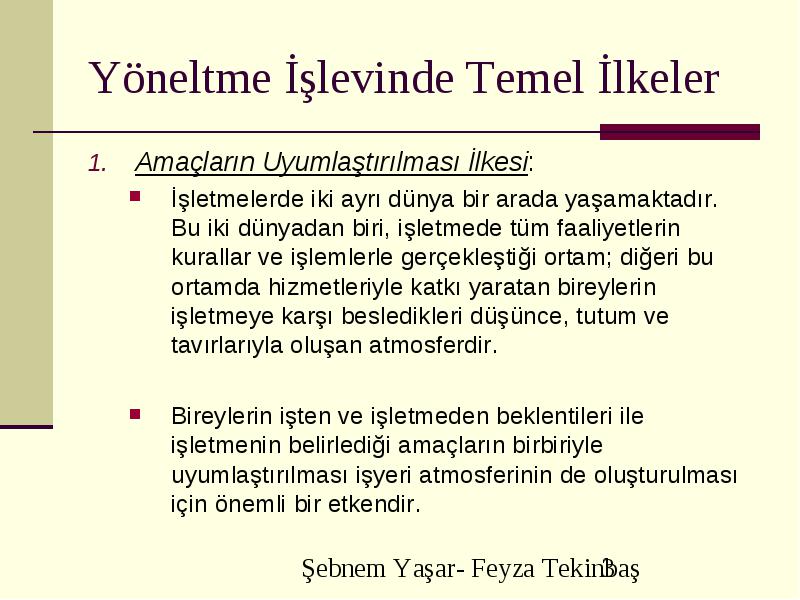 Yöneltme İşlevinde Temel İlkeler

1. Amaçların Uyumlaştırılması İlkesi:

İşletmelerde iki ayrı dünya bir arada yaşamaktadır. Bu iki dünyadan biri, işletmede tüm faaliyetlerin kurallar ve işlemlerle gerçekleştiği ortam; diğeri bu ortamda hizmetleriyle katkı yaratan bireylerin işletmeye karşı besledikleri düşünce, tutum ve tavırlarıyla oluşan atmosferdir.

Bireylerin işten ve işletmeden beklentileri ile işletmenin belirlediği amaçların birbiriyle uyumlaştırılması işyeri atmosferinin de oluşturulması için önemli bir etkendir.

Şebnem Yaşar- Feyza Tekinbaş 3